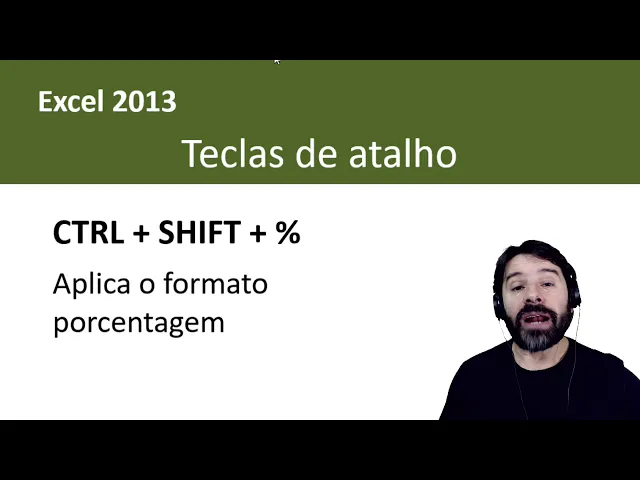 Excel 2013

Teclas de atalho

CTRL + SHIFT + %

Aplica o formato porcentagem